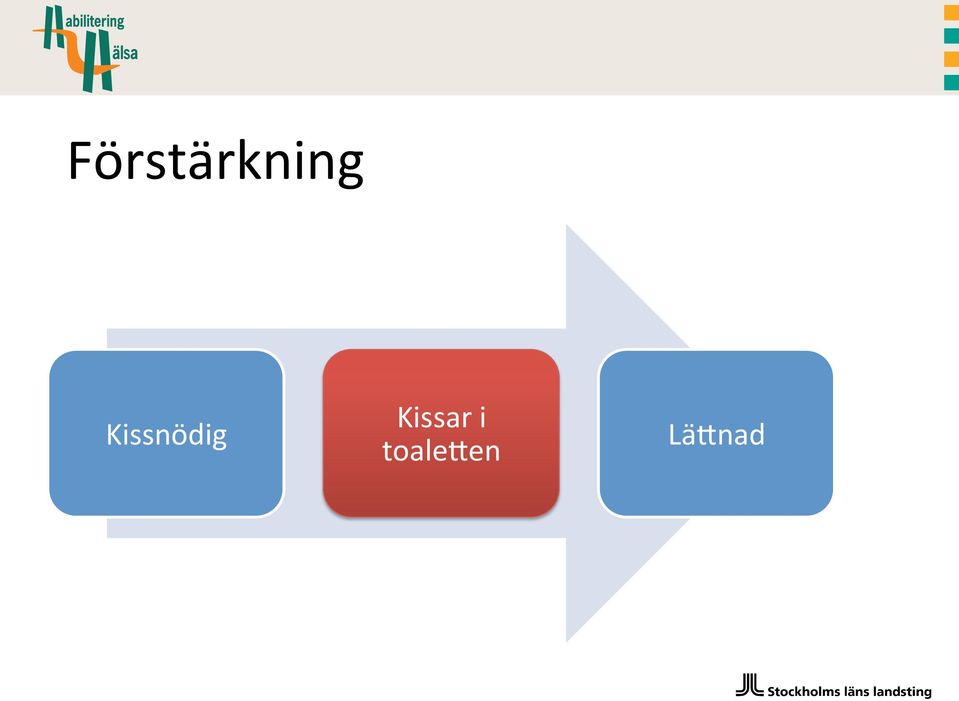 Habilitering Hälsa

Förstärkning

Kissnödig

Kissar i toaletten

Lättnad

Stockholms läns landsting